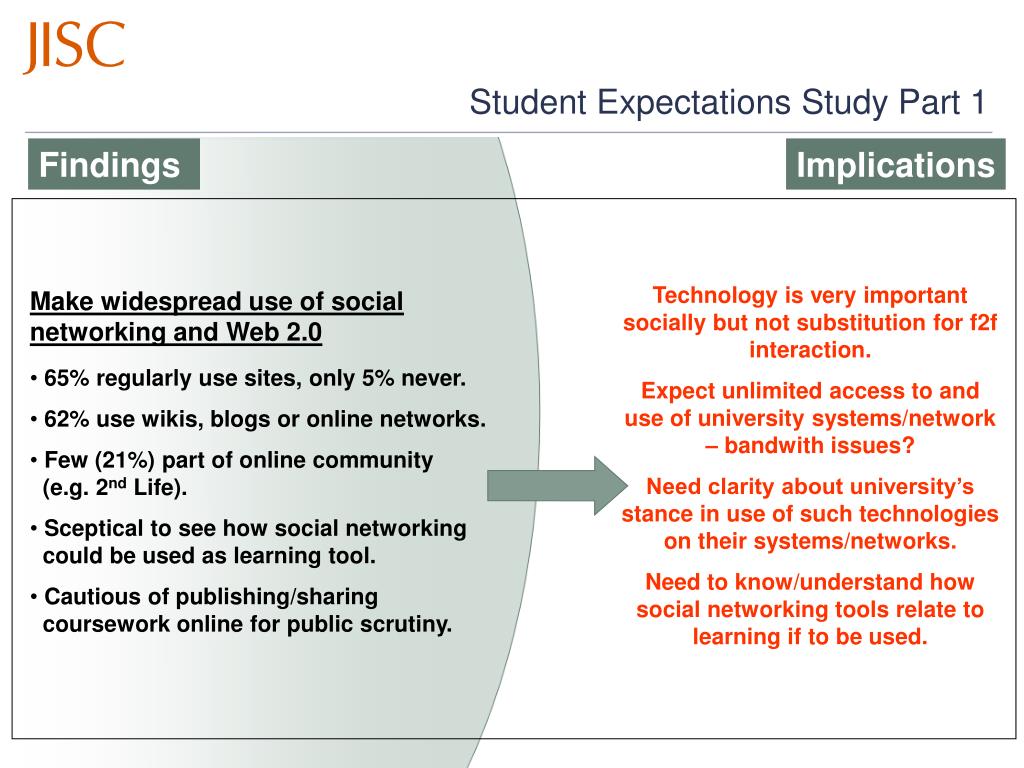 JISC

Student Expectations Study Part 1

Findings

Implications

Make widespread use of social networking and Web 2.0

• 65% regularly use sites, only 5% never.

• 62% use wikis, blogs or online networks.

• Few (21%) part of online community (e.g. 2$^{nd}$ Life).

• Sceptical to see how social networking could be used as learning tool.

• Cautious of publishing/sharing coursework online for public scrutiny.

Technology is very important socially but not substitution for f2f interaction.

Expect unlimited access to and use of university systems/network – bandwith issues?

Need clarity about university's stance in use of such technologies on their systems/networks.

Need to know/understand how social networking tools relate to learning if to be used.